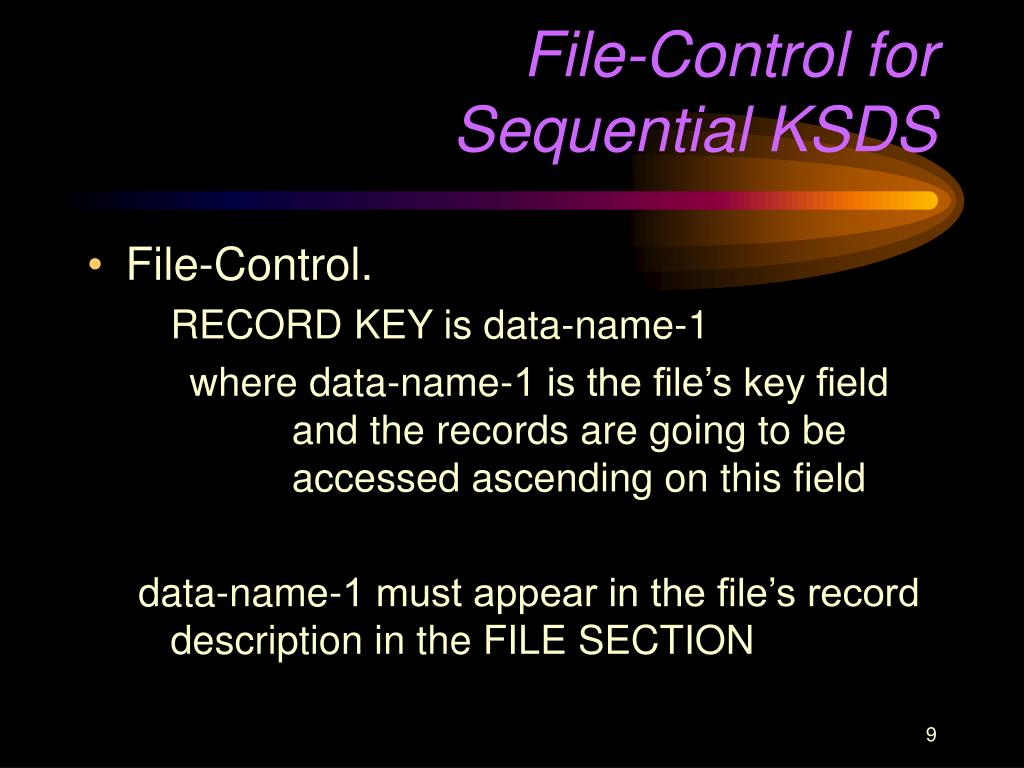 File-Control for Sequential KSDS

• File-Control.

RECORD KEY is data-name-1

where data-name-1 is the file’s key field and the records are going to be accessed ascending on this field

data-name-1 must appear in the file’s record description in the FILE SECTION

9